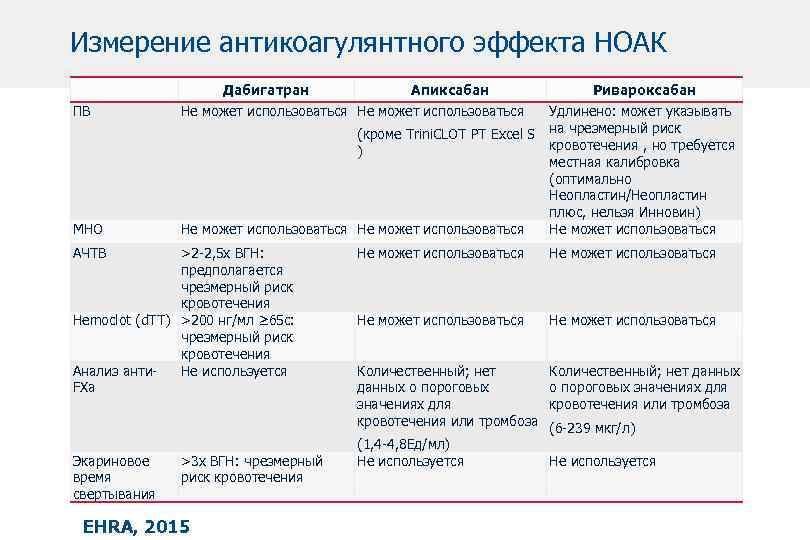 Измерение антикоагулянтного эффекта НОАК

| | Дабигатран | Апиксабан | Ривароксабан |
|---|---|---|---|
| ПВ | Не может использоваться | Не может использоваться (кроме TriniCLOT PT Excel S ) | Удлинено: может указывать на чрезмерный риск кровотечения , но требуется местная калибровка (оптимально Неопластин/Неопластин плюс, нельзя Инновин) |
| МНО | Не может использоваться | Не может использоваться | Не может использоваться |
| АЧТВ | >2-2,5х ВГН: предполагается чрезмерный риск кровотечения | Не может использоваться | Не может использоваться |
| Hemoclot (dTT) | >200 нг/мл ≥65с: чрезмерный риск кровотечения | Не может использоваться | Не может использоваться |
| Анализ анти-FXa | Не используется | Количественный; нет данных о пороговых значениях для кровотечения или тромбоза (1,4-4,8Ед/мл) | Количественный; нет данных о пороговых значениях для кровотечения или тромбоза (6-239 мкг/л) |
| Экариновое время свертывания | >3х ВГН: чрезмерный риск кровотечения | Не используется | Не используется |

EHRA, 2015